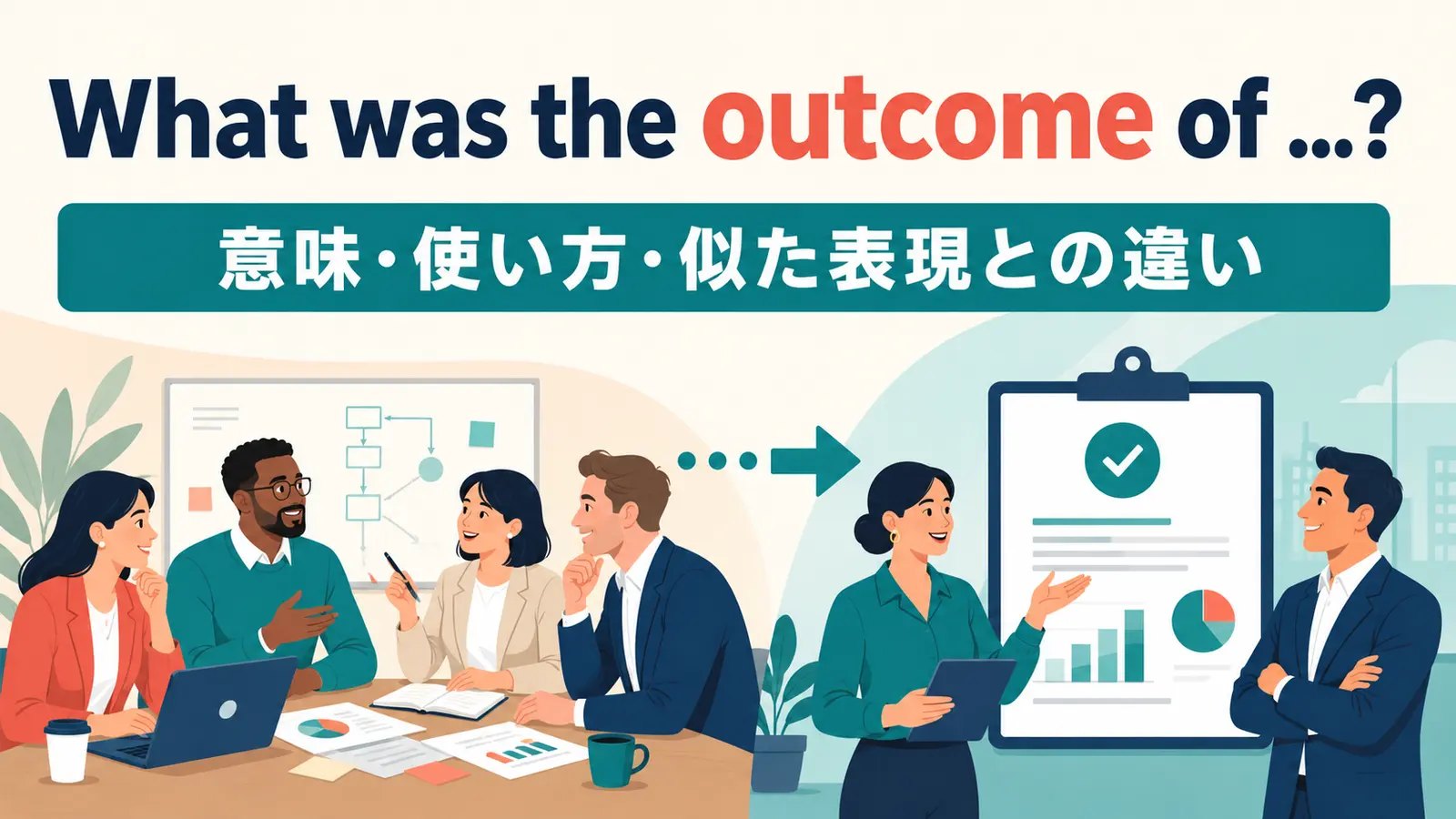 What was the outcome of ...?

意味・使い方・似た表現との違い